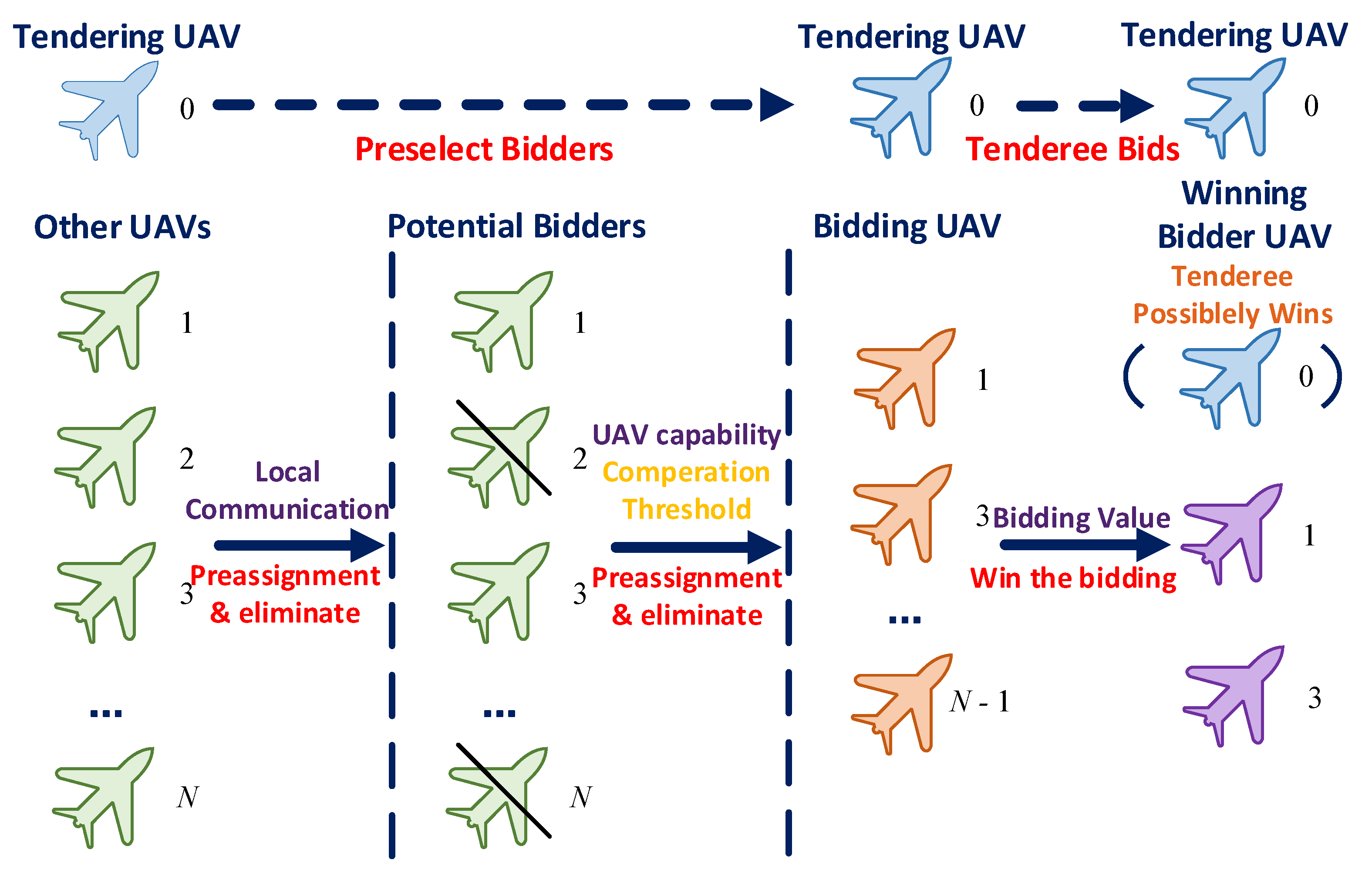 Tendering UAV

0

Preselect Bidders

Tendering UAV

0

Tenderee Bids

Tendering UAV

0

Other UAVs

1

2

3

...

$N$

Local Communication

Preassignment & eliminate

Potential Bidders

1

2

3

...

$N$

UAV capability

Comperation Threshold

Preassignment & eliminate

Bidding UAV

1

3

...

$N$ - 1

Bidding Value

Win the bidding

Winning Bidder UAV

Tenderee Possiblely Wins

( 0 )

1

3